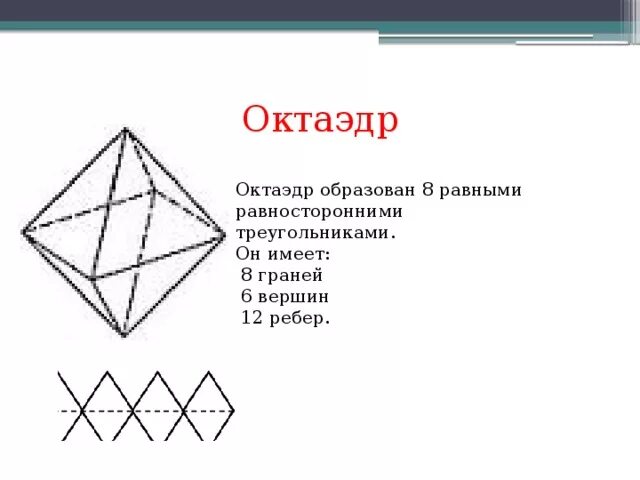 Октаэдр

Октаэдр образован 8 равными равносторонними треугольниками.
Он имеет:
8 граней
6 вершин
12 ребер.